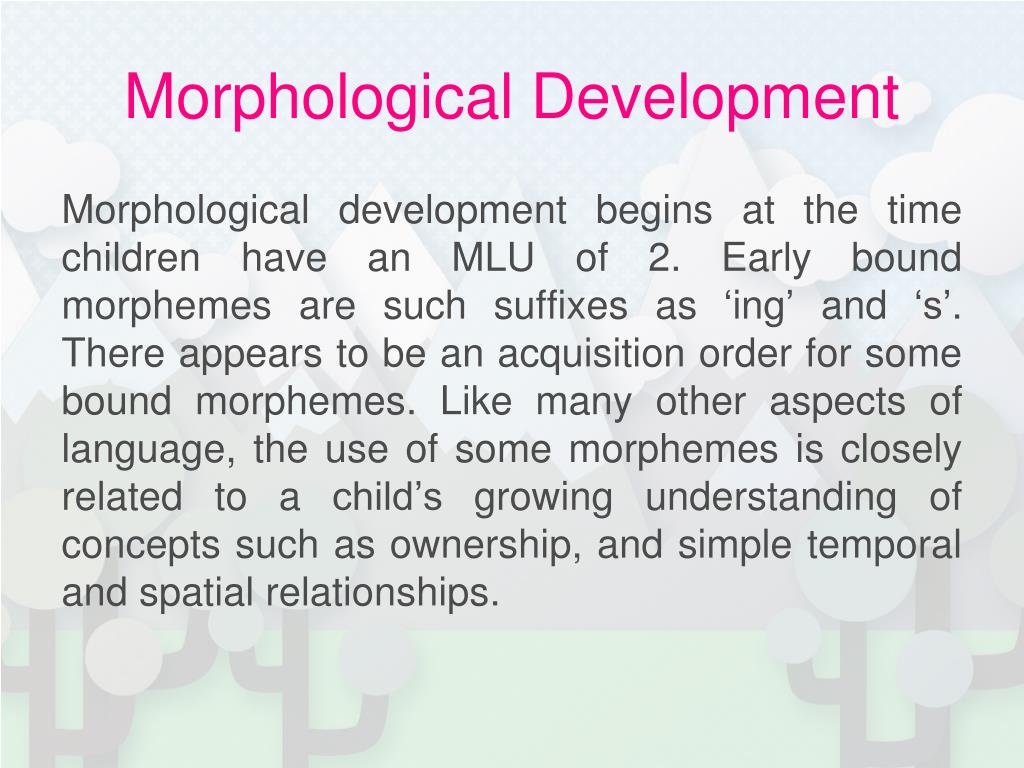 Morphological Development

Morphological development begins at the time children have an MLU of 2. Early bound morphemes are such suffixes as ‘ing’ and ‘s’. There appears to be an acquisition order for some bound morphemes. Like many other aspects of language, the use of some morphemes is closely related to a child’s growing understanding of concepts such as ownership, and simple temporal and spatial relationships.